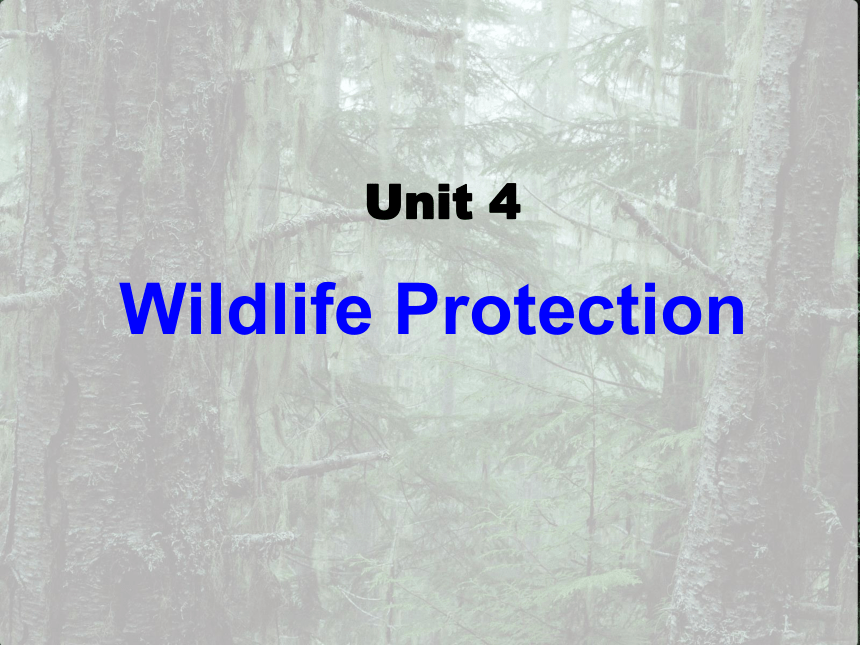 Unit 4

Wildlife Protection